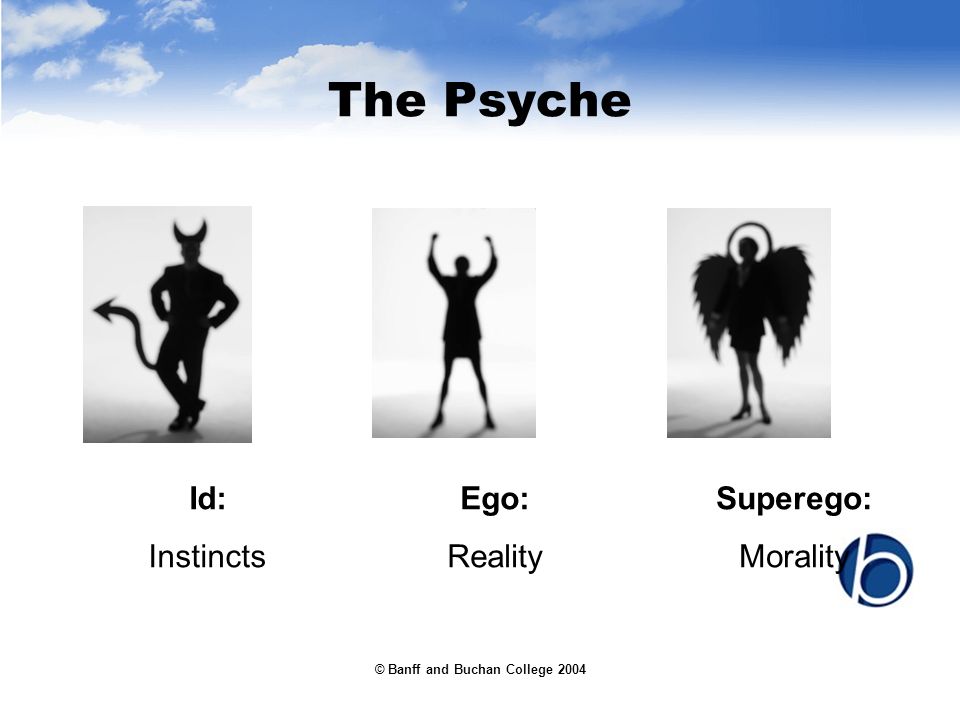 The Psyche

Id:
Instincts

Ego:
Reality

Superego:
Morality

© Banff and Buchan College 2004